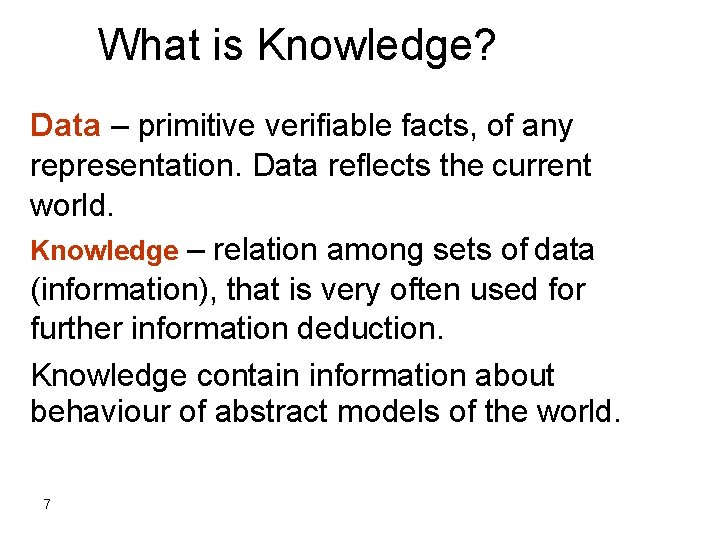 What is Knowledge?

Data – primitive verifiable facts, of any representation. Data reflects the current world.

Knowledge – relation among sets of data (information), that is very often used for further information deduction.

Knowledge contain information about behaviour of abstract models of the world.

7